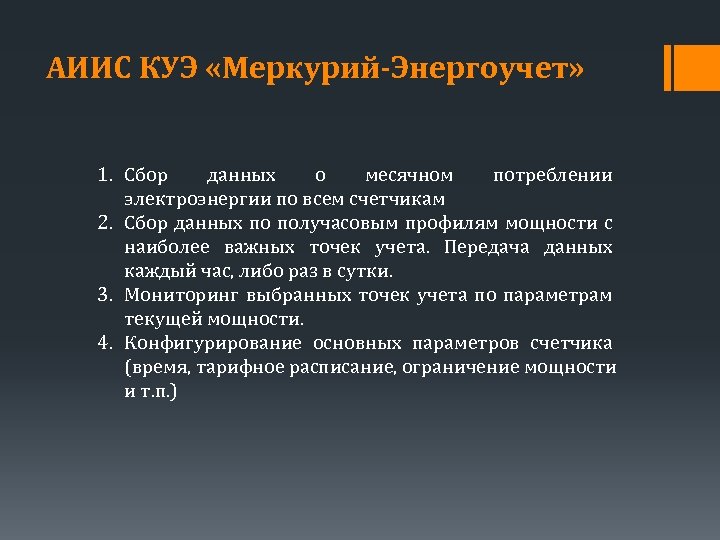 АИИС КУЭ «Меркурий-Энергоучет»

1. Сбор данных о месячном потреблении электроэнергии по всем счетчикам
2. Сбор данных по получасовым профилям мощности с наиболее важных точек учета. Передача данных каждый час, либо раз в сутки.
3. Мониторинг выбранных точек учета по параметрам текущей мощности.
4. Конфигурирование основных параметров счетчика (время, тарифное расписание, ограничение мощности и т.п.)